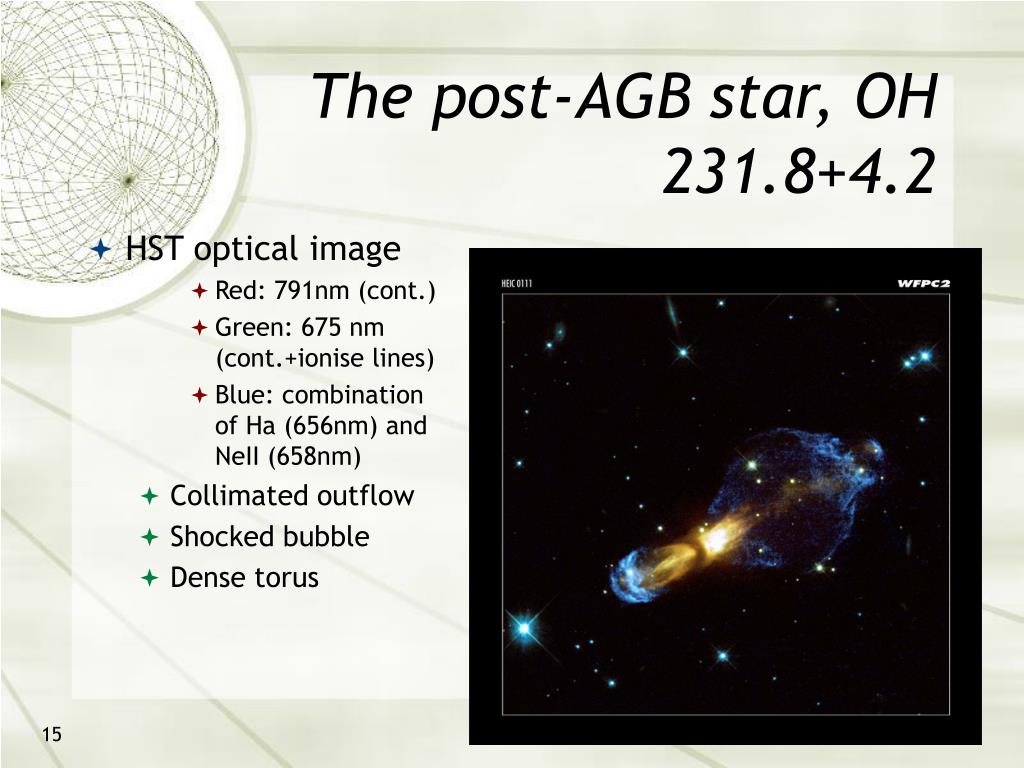 The post-AGB star, OH 231.8+4.2

HST optical image
Red: 791nm (cont.)
Green: 675 nm (cont.+ionise lines)
Blue: combination of Ha (656nm) and NeII (658nm)
Collimated outflow
Shocked bubble
Dense torus

HEIC 0111
WFPC2

15